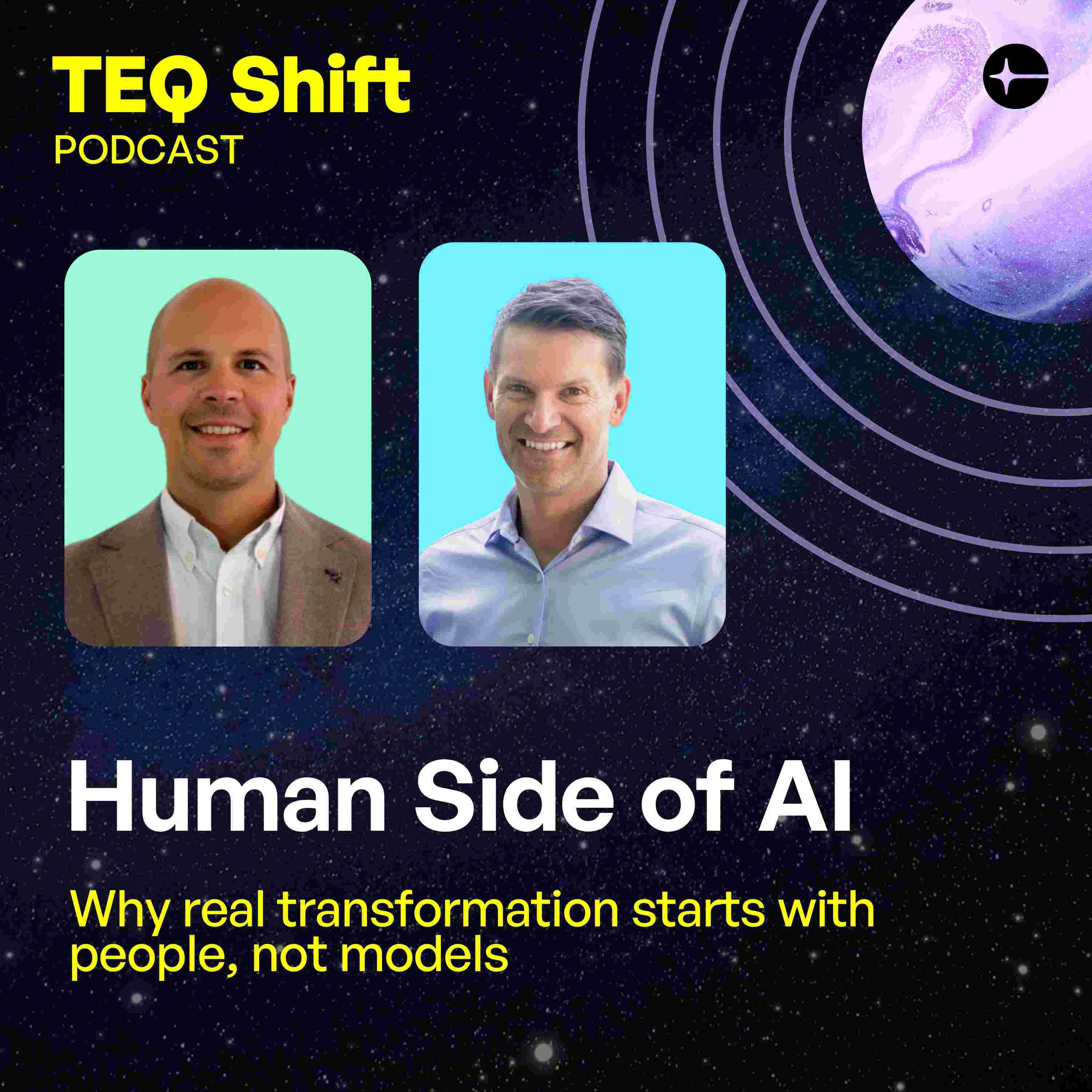 TEQ Shift
PODCAST

Human Side of AI

Why real transformation starts with people, not models